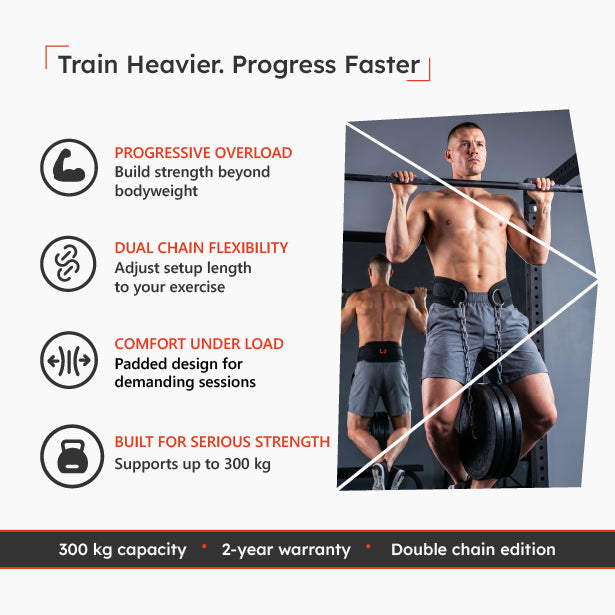 Train Heavier. Progress Faster

PROGRESSIVE OVERLOAD
Build strength beyond bodyweight

DUAL CHAIN FLEXIBILITY
Adjust setup length to your exercise

COMFORT UNDER LOAD
Padded design for demanding sessions

BUILT FOR SERIOUS STRENGTH
Supports up to 300 kg

300 kg capacity • 2-year warranty • Double chain edition